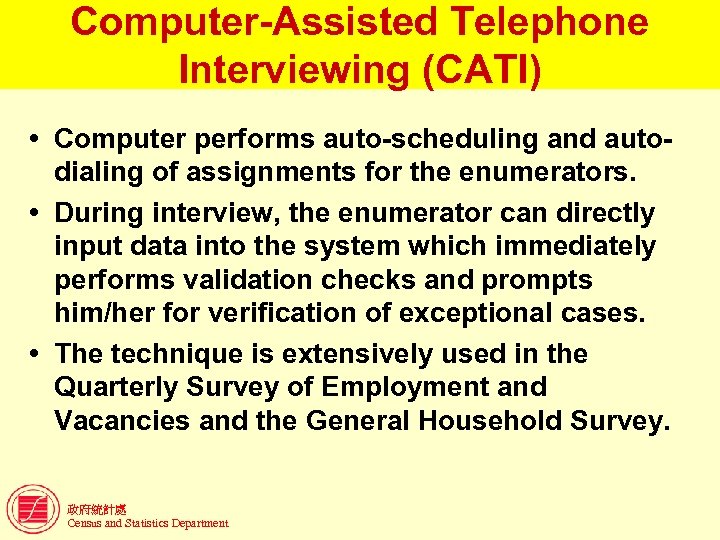 Computer-Assisted Telephone Interviewing (CATI)

• Computer performs auto-scheduling and auto-dialing of assignments for the enumerators.

• During interview, the enumerator can directly input data into the system which immediately performs validation checks and prompts him/her for verification of exceptional cases.

• The technique is extensively used in the Quarterly Survey of Employment and Vacancies and the General Household Survey.

政府統計處
Census and Statistics Department